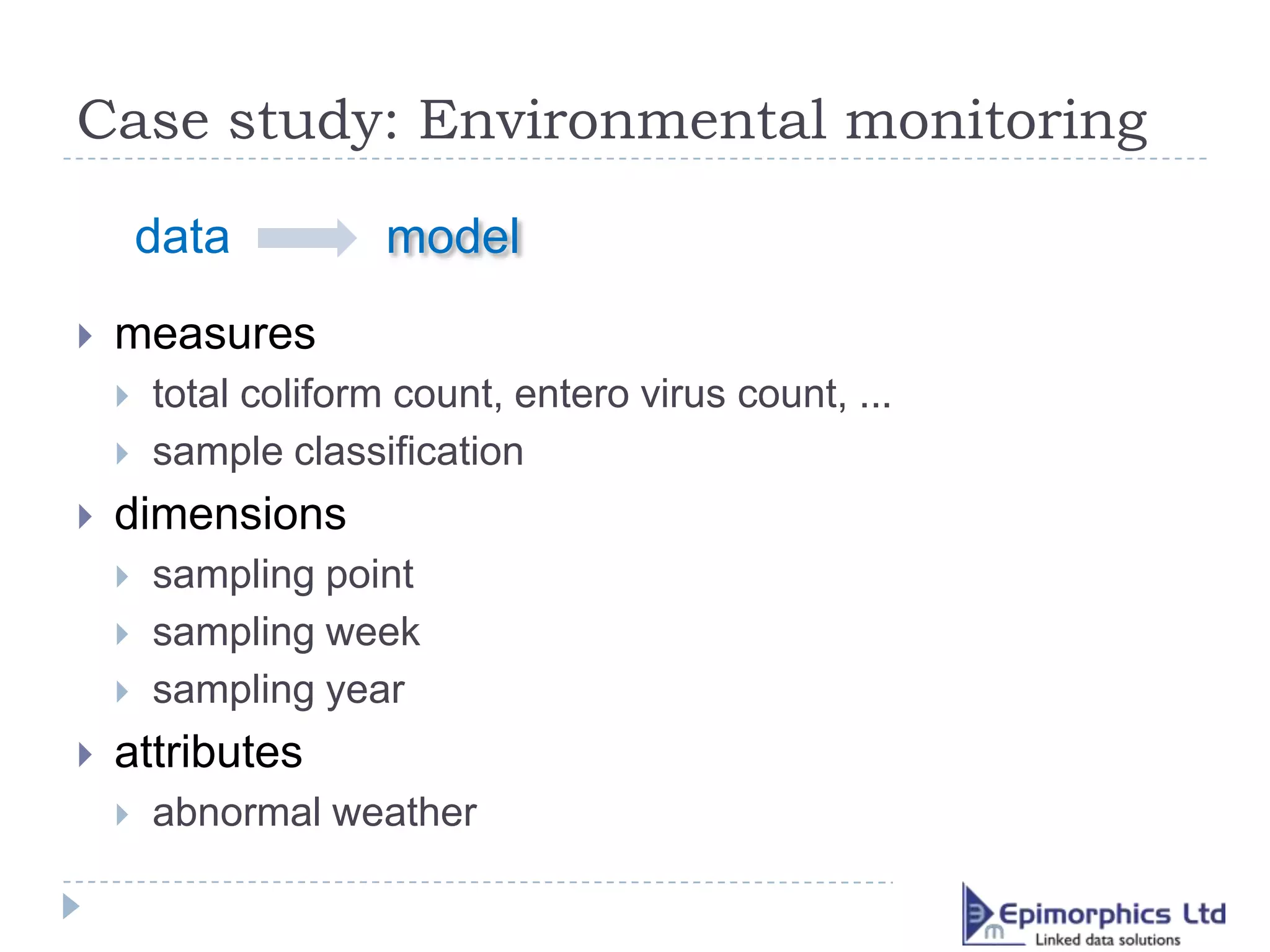 Case study: Environmental monitoring

data model

measures
total coliform count, entero virus count, ...
sample classification
dimensions
sampling point
sampling week
sampling year
attributes
abnormal weather

Epimorphics Ltd
Linked data solutions